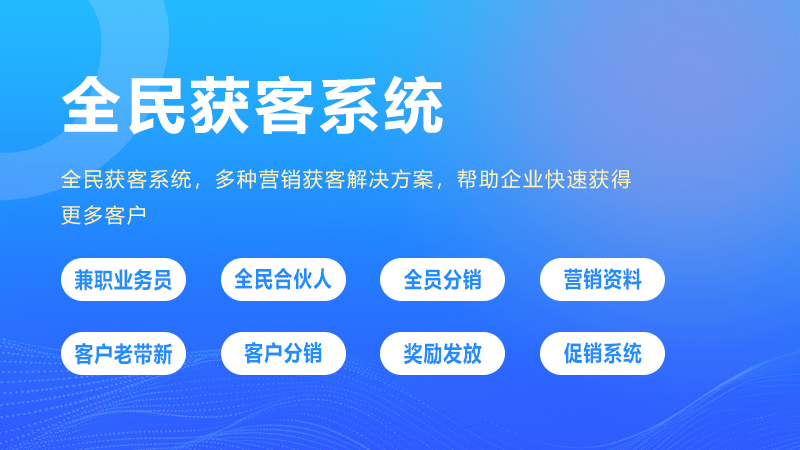 全民获客系统

全民获客系统，多种营销获客解决方案，帮助企业快速获得更多客户

兼职业务员

全民合伙人

全员分销

营销资料

客户老带新

客户分销

奖励发放

促销系统